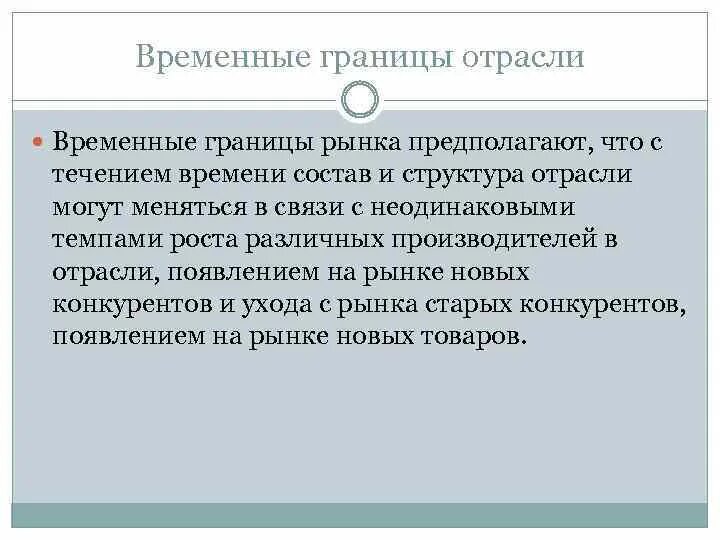 Временные границы отрасли

Временные границы рынка предполагают, что с течением времени состав и структура отрасли могут меняться в связи с неодинаковыми темпами роста различных производителей в отрасли, появлением на рынке новых конкурентов и ухода с рынка старых конкурентов, появлением на рынке новых товаров.